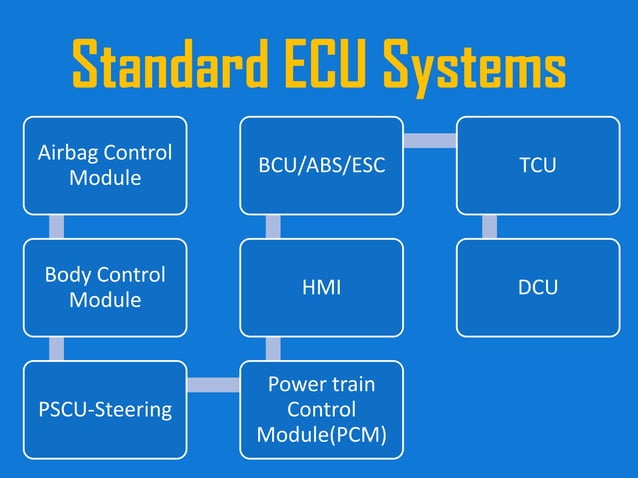 Standard ECU Systems

Airbag Control Module

Body Control Module

PSCU-Steering

Power train Control Module(PCM)

HMI

BCU/ABS/ESC

TCU

DCU